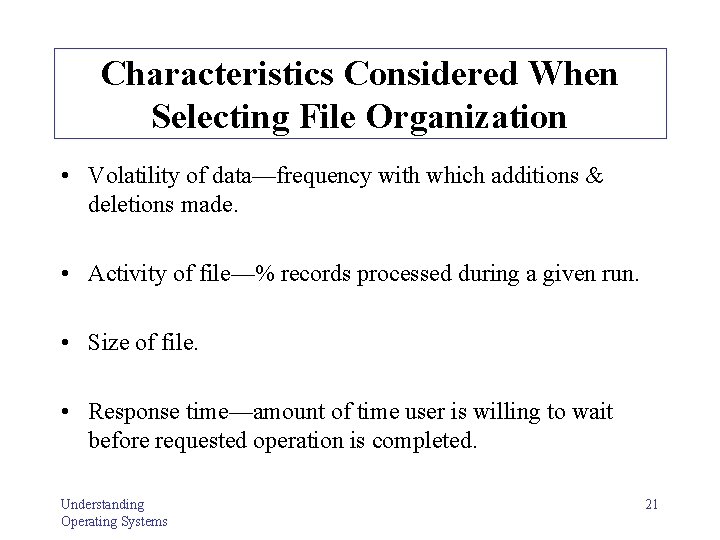 Characteristics Considered When Selecting File Organization

• Volatility of data—frequency with which additions & deletions made.

• Activity of file—% records processed during a given run.

• Size of file.

• Response time—amount of time user is willing to wait before requested operation is completed.

Understanding Operating Systems

21